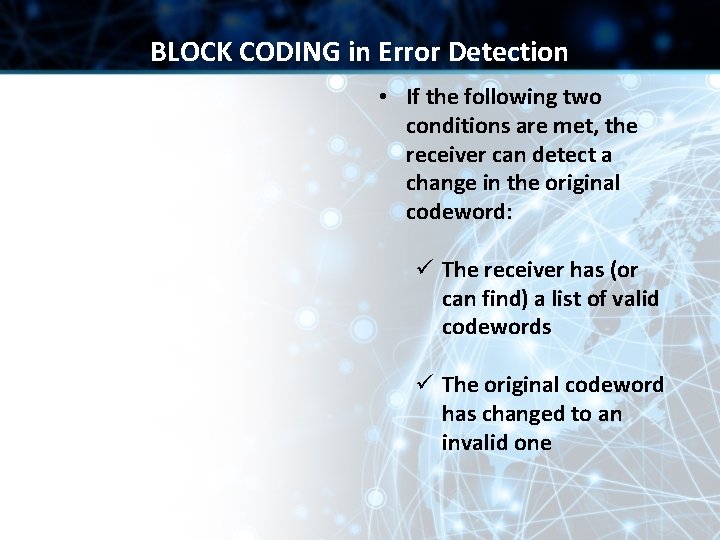 BLOCK CODING in Error Detection

• If the following two conditions are met, the receiver can detect a change in the original codeword:

✓ The receiver has (or can find) a list of valid codewords

✓ The original codeword has changed to an invalid one